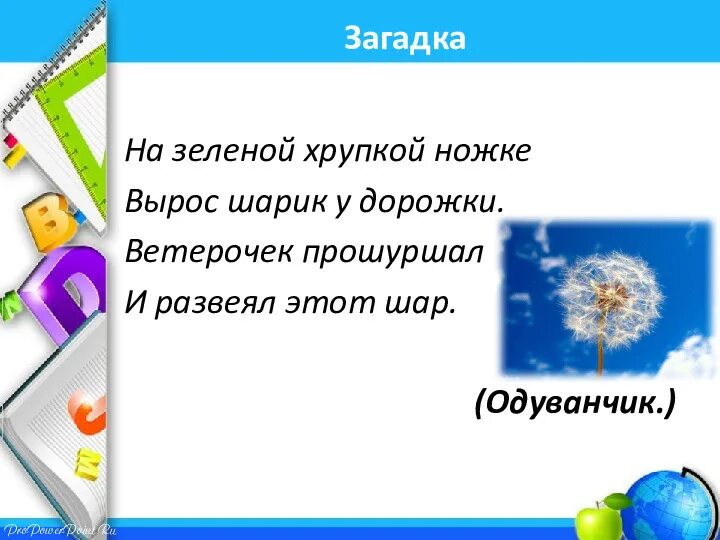 Загадка

На зеленой хрупкой ножке
Вырос шарик у дорожки.
Ветерочек прошуршал
И развеял этот шар.

(Одуванчик.)

ProPowerPoint.Ru